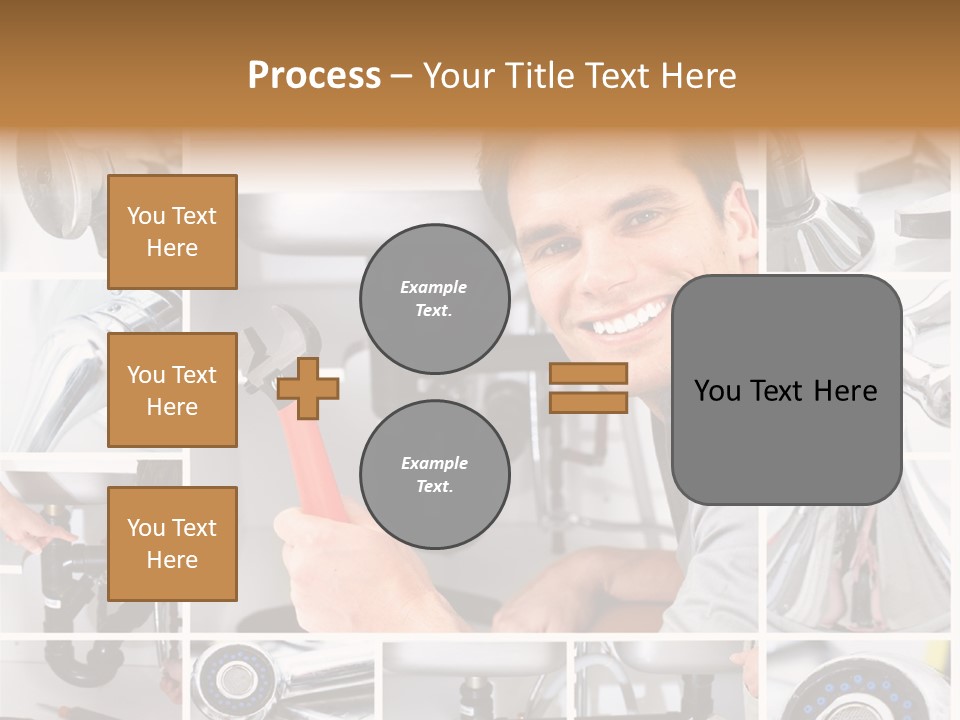 Process – Your Title Text Here

You Text Here

You Text Here

You Text Here

Example Text.

Example Text.

You Text Here